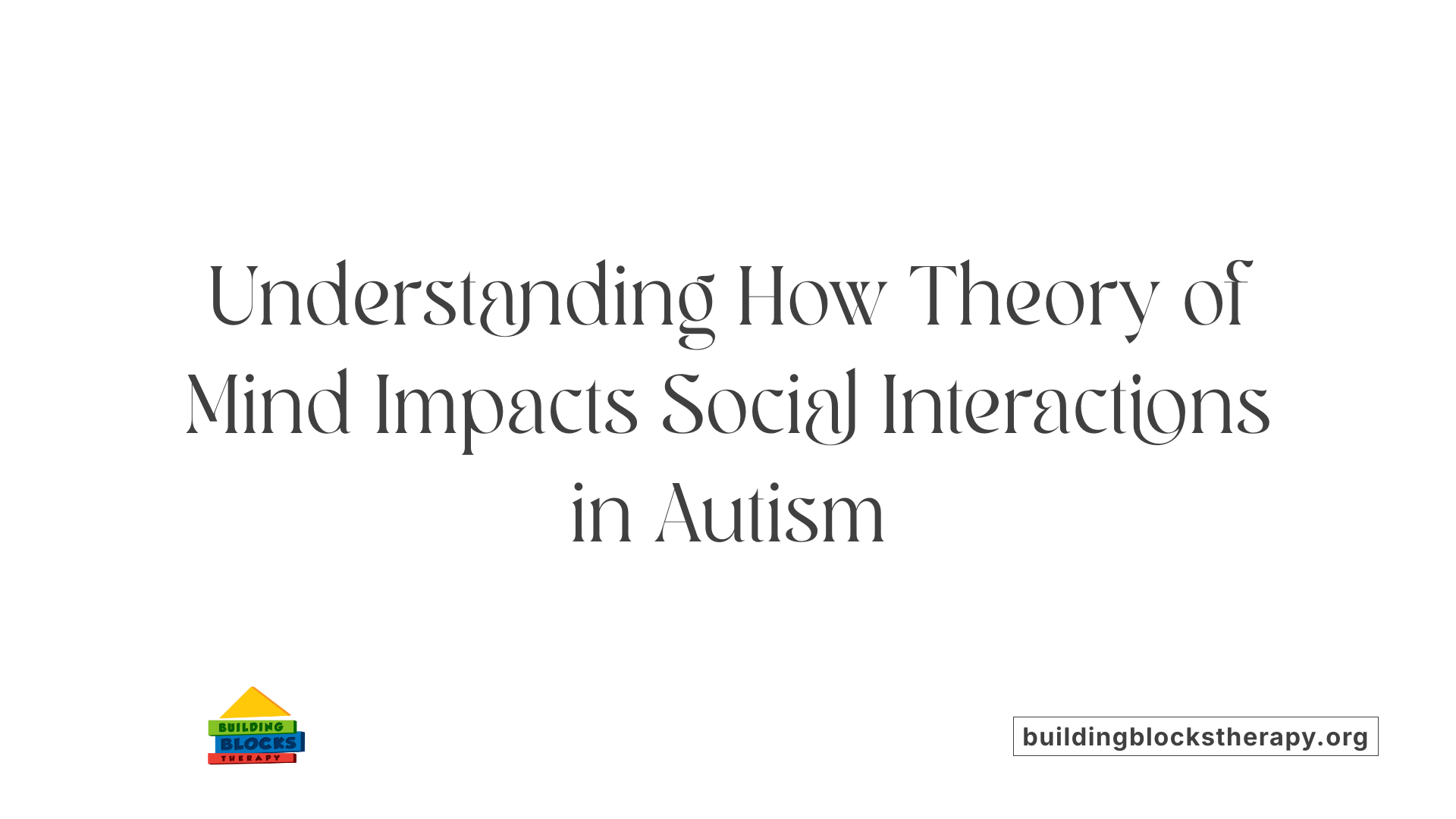 Understanding How Theory of Mind Impacts Social Interactions in Autism

BUILDING BLOCKS THERAPY

buildingblockstherapy.org